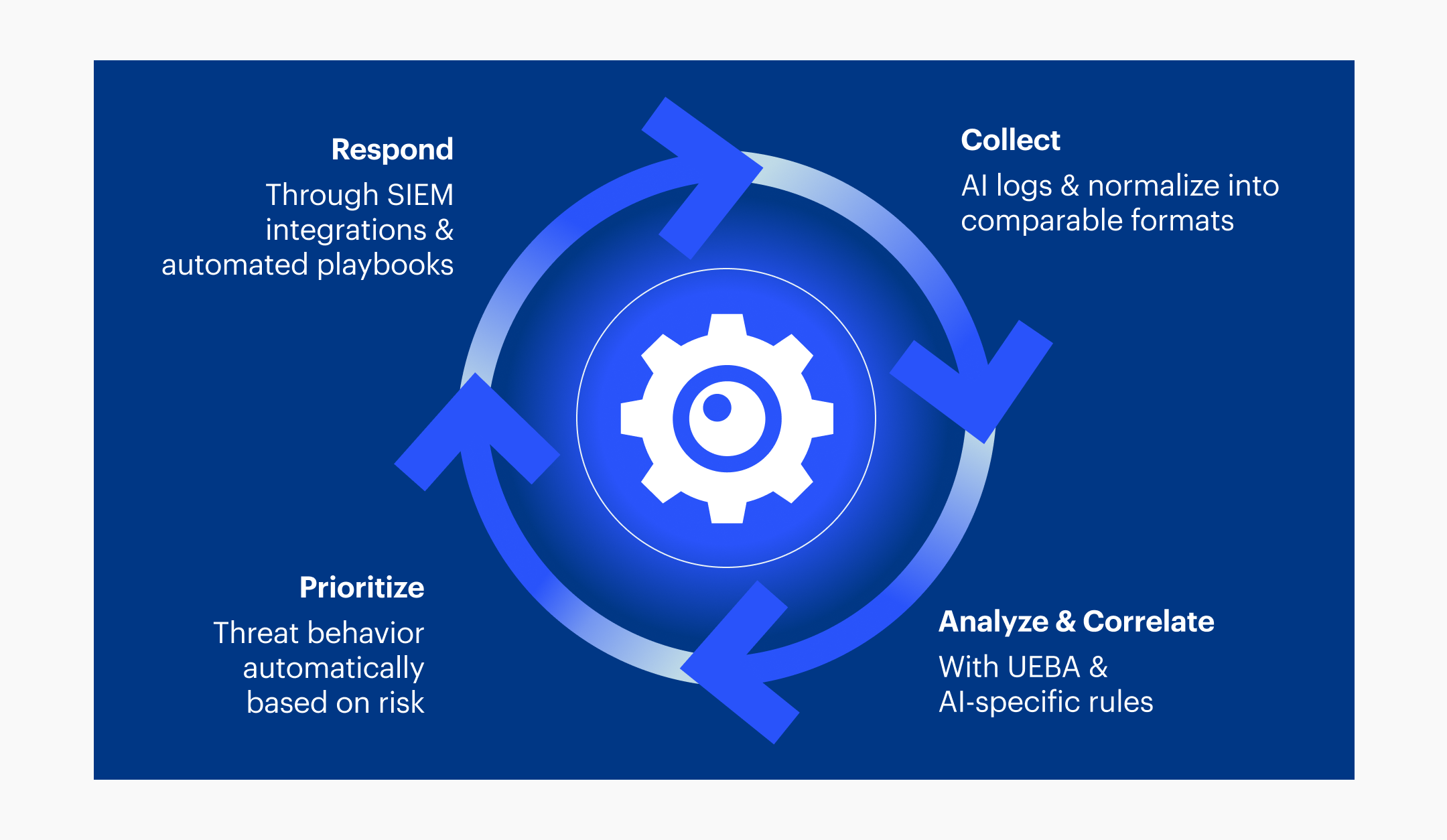 Respond
Through SIEM integrations & automated playbooks

Collect
AI logs & normalize into comparable formats

Prioritize
Threat behavior automatically based on risk

Analyze & Correlate
With UEBA & AI-specific rules